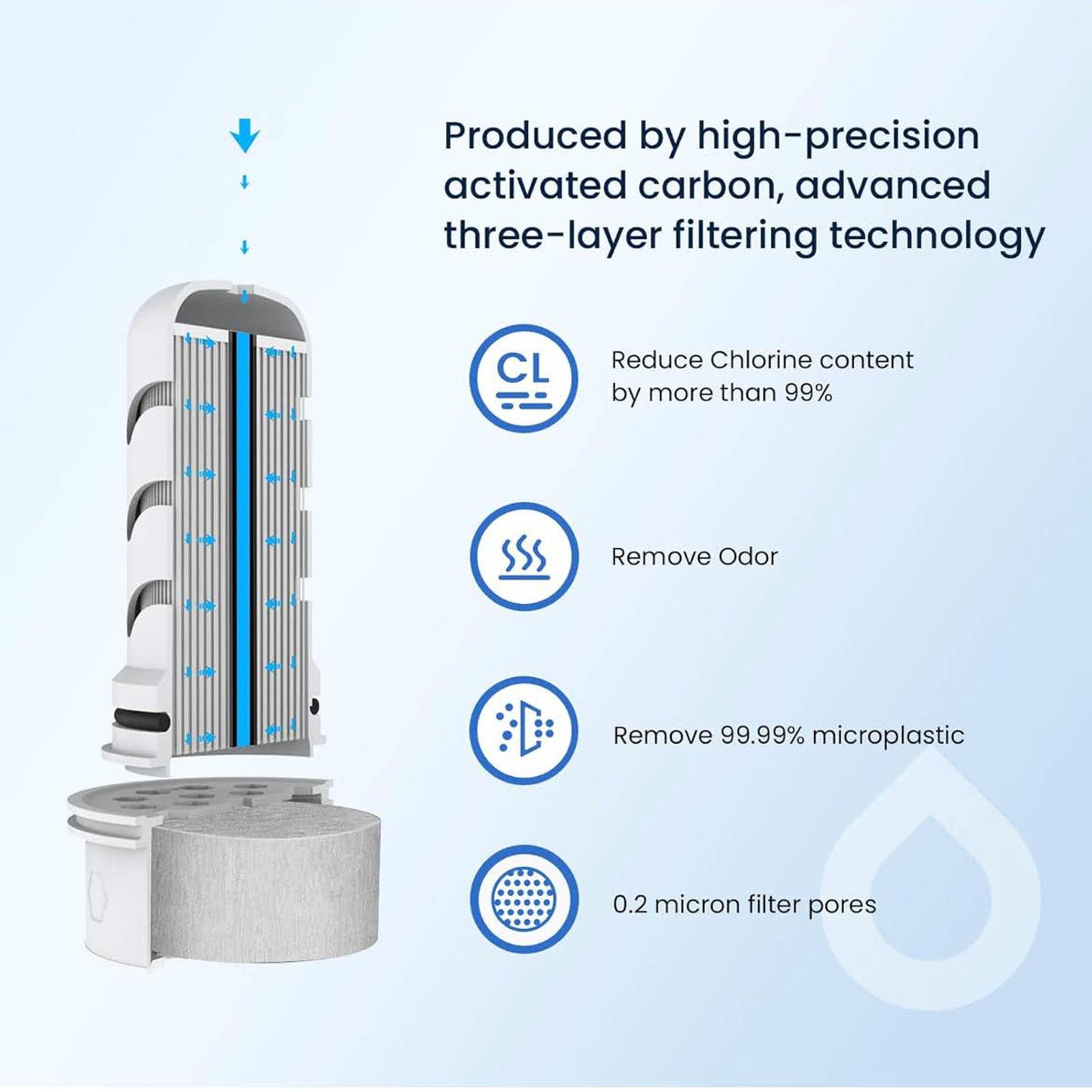 Produced by high-precision activated carbon, advanced three-layer filtering technology

CL

Reduce Chlorine content by more than 99%

Remove Odor

Remove 99.99% microplastic

0.2 micron filter pores